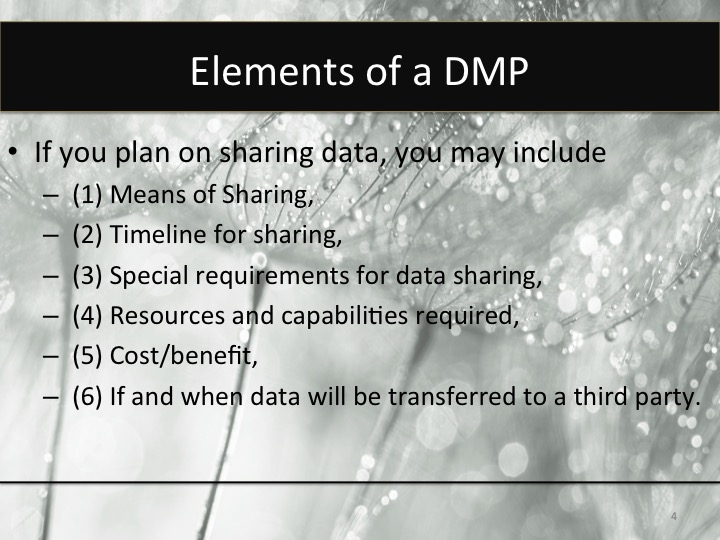 Elements of a DMP

• If you plan on sharing data, you may include
– (1) Means of Sharing,
– (2) Timeline for sharing,
– (3) Special requirements for data sharing,
– (4) Resources and capabilities required,
– (5) Cost/benefit,
– (6) If and when data will be transferred to a third party.

4